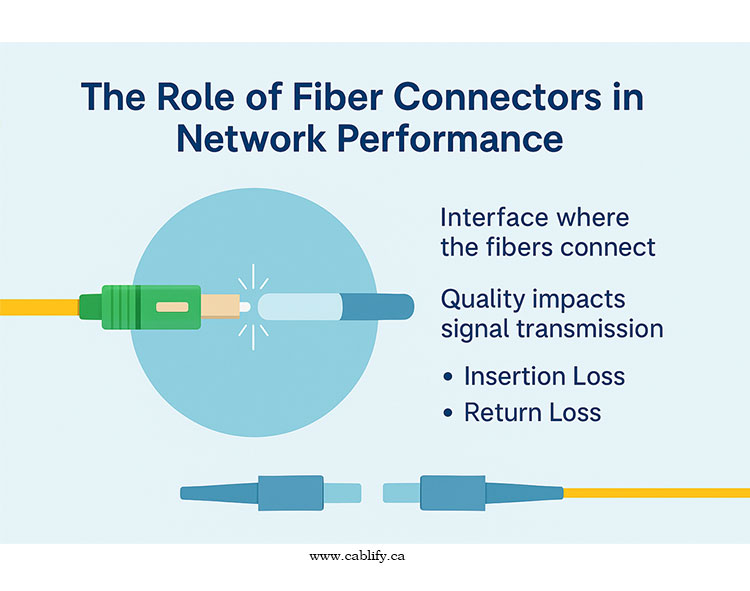 The Role of Fiber Connectors in Network Performance

Interface where the fibers connect

Quality impacts signal transmission

• Insertion Loss
• Return Loss

www.cablify.ca